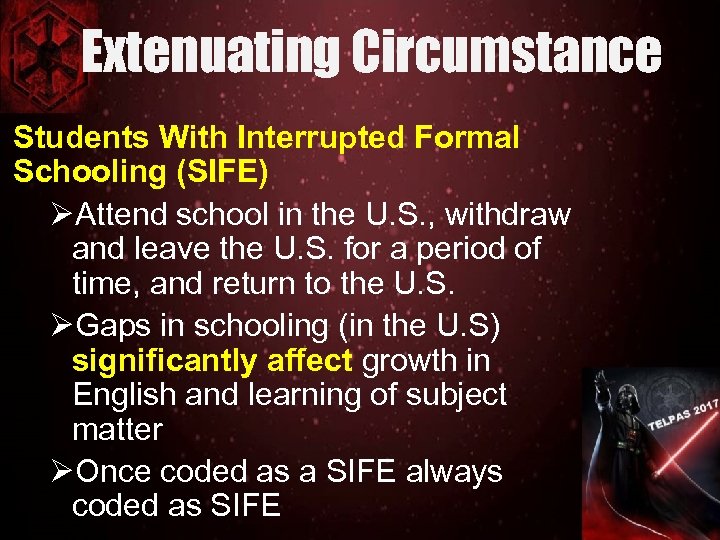 Extenuating Circumstance

Students With Interrupted Formal Schooling (SIFE)

➢Attend school in the U.S., withdraw and leave the U.S. for a period of time, and return to the U.S.

➢Gaps in schooling (in the U.S) significantly affect growth in English and learning of subject matter

➢Once coded as a SIFE always coded as SIFE

TELPAS 2017